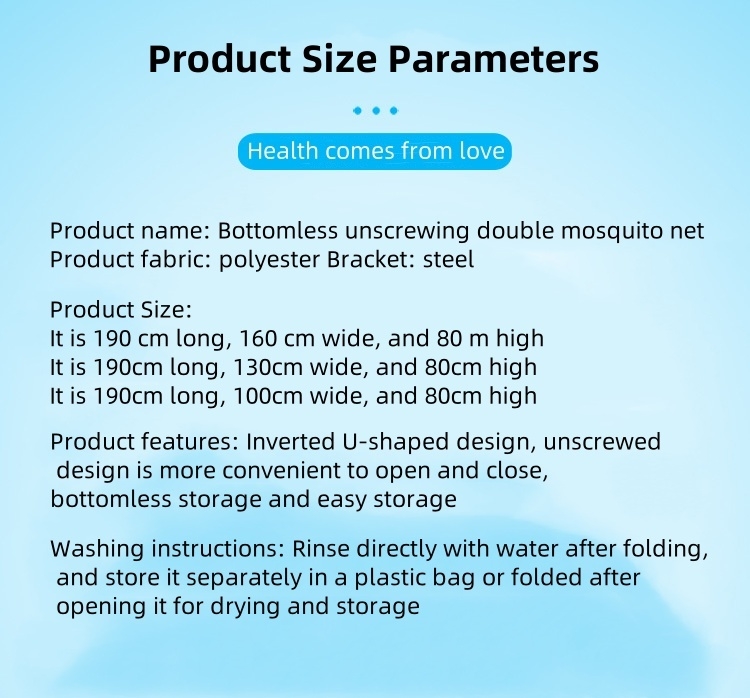 Product Size Parameters

Health comes from love

Product name: Bottomless unscrewing double mosquito net
Product fabric: polyester Bracket: steel

Product Size:
It is 190 cm long, 160 cm wide, and 80 m high
It is 190cm long, 130cm wide, and 80cm high
It is 190cm long, 100cm wide, and 80cm high

Product features: Inverted U-shaped design, unscrewed design is more convenient to open and close, bottomless storage and easy storage

Washing instructions: Rinse directly with water after folding, and store it separately in a plastic bag or folded after opening it for drying and storage